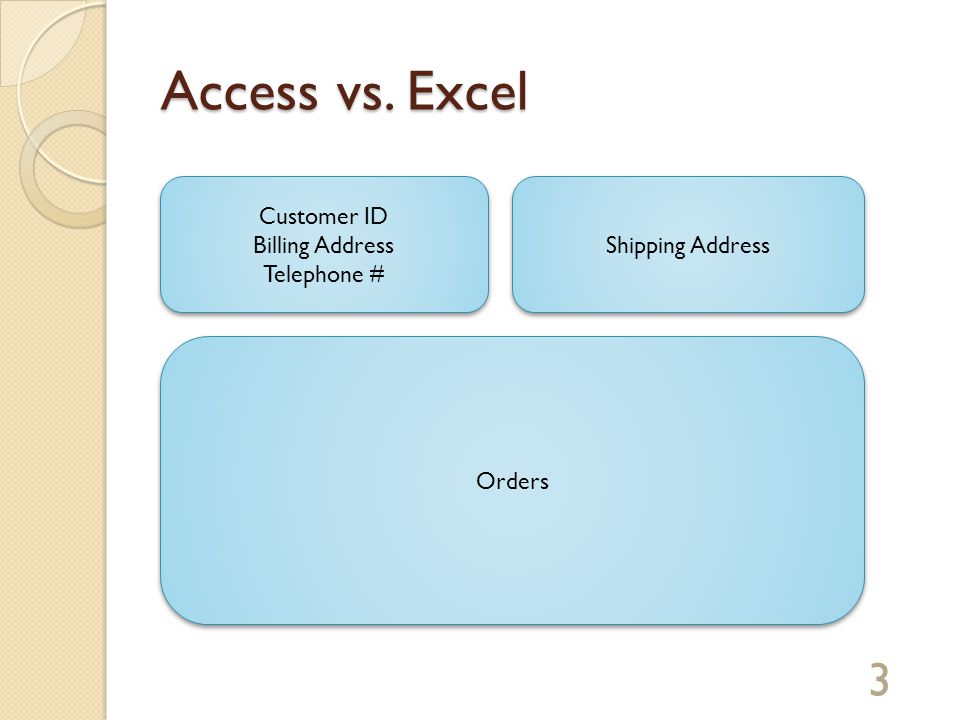 Access vs. Excel

Customer ID
Billing Address
Telephone #

Shipping Address

Orders

3